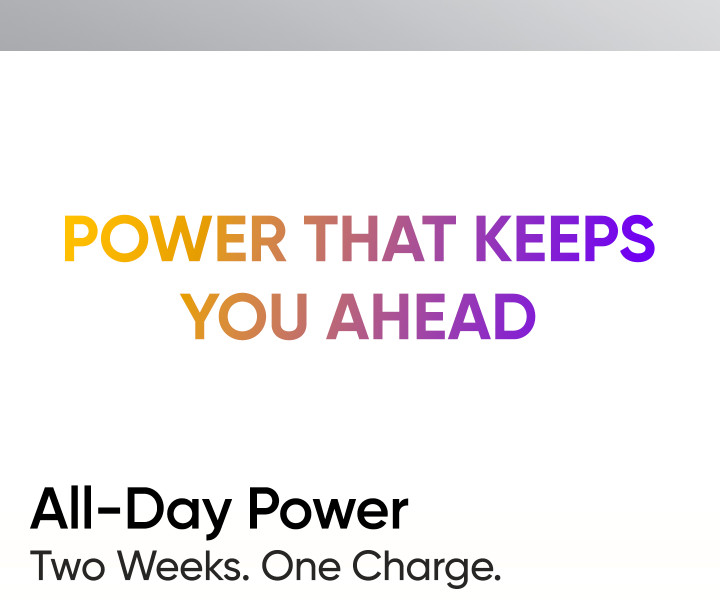 POWER THAT KEEPS YOU AHEAD

All-Day Power
Two Weeks. One Charge.